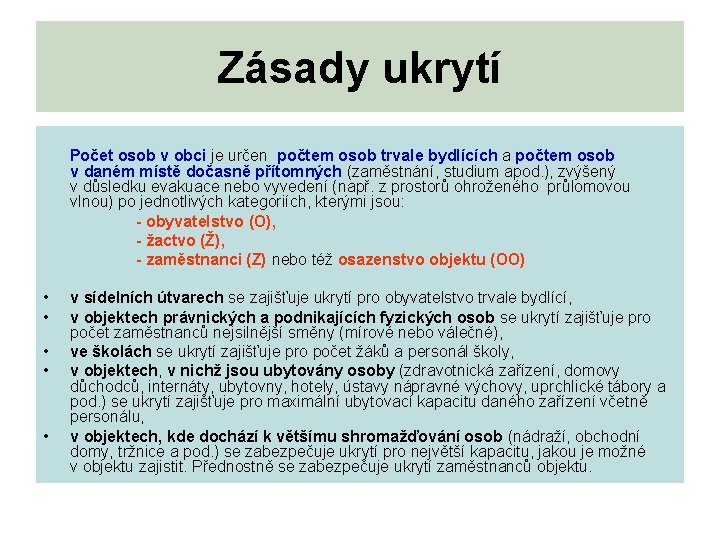 Zásady ukrytí

Počet osob v obci je určen počtem osob trvale bydlících a počtem osob v daném místě dočasně přítomných (zaměstnání, studium apod.), zvýšený v důsledku evakuace nebo vyvedení (např. z prostorů ohroženého průlomovou vlnou) po jednotlivých kategoriích, kterými jsou:

- obyvatelstvo (O),
- žactvo (Ž),
- zaměstnanci (Z) nebo též osazenstvo objektu (OO)

• v sídelních útvarech se zajišťuje ukrytí pro obyvatelstvo trvale bydlící,
• v objektech právnických a podnikajících fyzických osob se ukrytí zajišťuje pro počet zaměstnanců nejsilnější směny (mírové nebo válečné),
• ve školách se ukrytí zajišťuje pro počet žáků a personál školy,
• v objektech, v nichž jsou ubytovány osoby (zdravotnická zařízení, domovy důchodců, internáty, ubytovny, hotely, ústavy nápravné výchovy, uprchlické tábory a pod.) se ukrytí zajišťuje pro maximální ubytovací kapacitu daného zařízení včetně personálu,
• v objektech, kde dochází k většímu shromažďování osob (nádraží, obchodní domy, tržnice a pod.) se zabezpečuje ukrytí pro největší kapacitu, jakou je možné v objektu zajistit. Přednostně se zabezpečuje ukrytí zaměstnanců objektu.